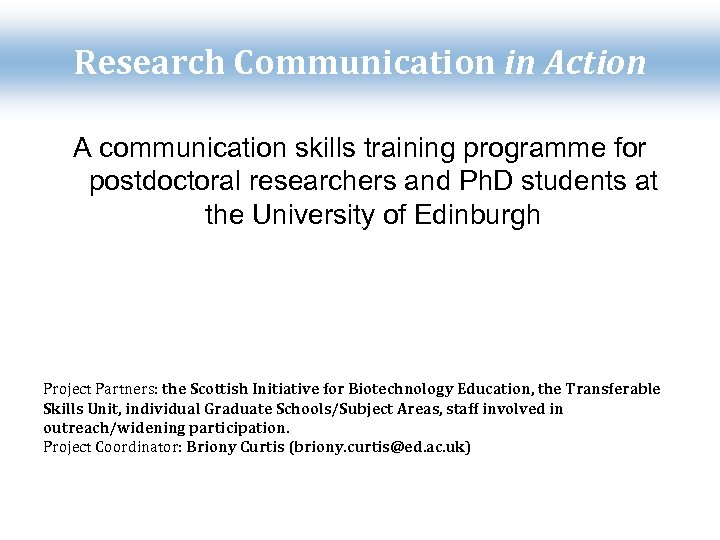 Research Communication in Action

A communication skills training programme for postdoctoral researchers and PhD students at the University of Edinburgh

Project Partners: the Scottish Initiative for Biotechnology Education, the Transferable Skills Unit, individual Graduate Schools/Subject Areas, staff involved in outreach/widening participation.
Project Coordinator: Briony Curtis (briony.curtis@ed.ac.uk)